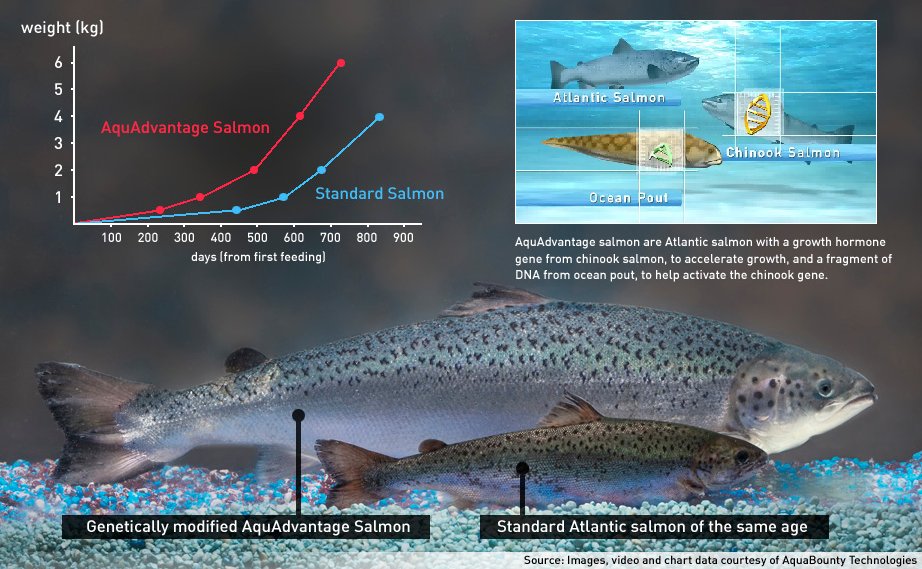 weight (kg)

6
5
4
3
2
1

AquAdvantage Salmon

Standard Salmon

100 200 300 400 500 600 700 800 900

days (from first feeding)

Atlantic Salmon

Chinook Salmon

Ocean Pout

AquAdvantage salmon are Atlantic salmon with a growth hormone gene from chinook salmon, to accelerate growth, and a fragment of DNA from ocean pout, to help activate the chinook gene.

Genetically modified AquAdvantage Salmon

Standard Atlantic salmon of the same age

Source: Images, video and chart data courtesy of AquaBounty Technologies